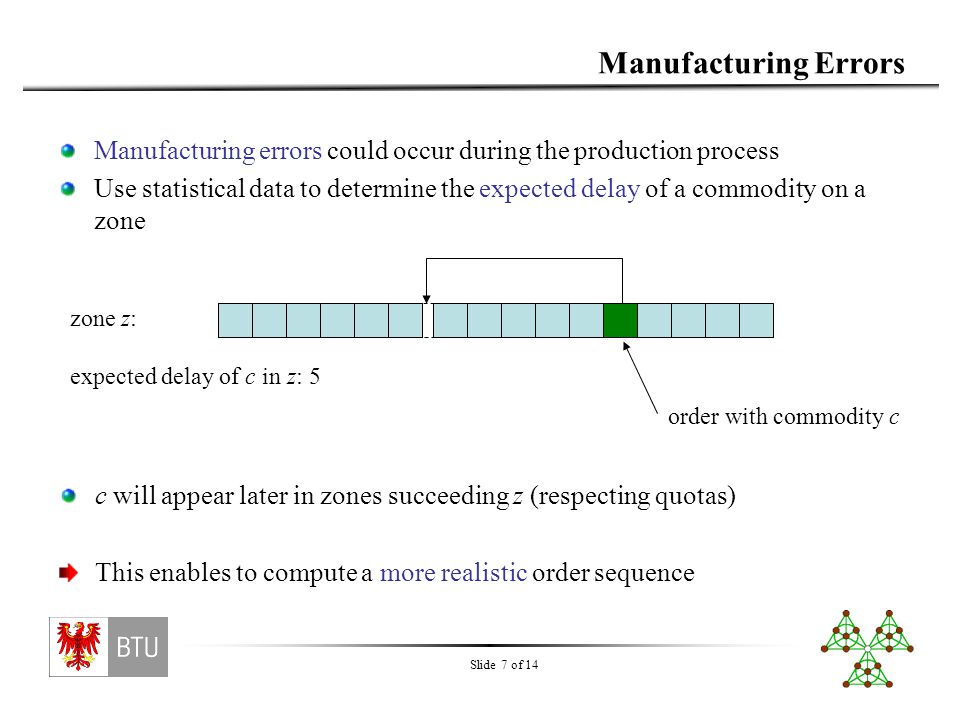 Manufacturing Errors

Manufacturing errors could occur during the production process

Use statistical data to determine the expected delay of a commodity on a zone

zone $z$:

expected delay of $c$ in $z$: 5

order with commodity $c$

$c$ will appear later in zones succeeding $z$ (respecting quotas)

This enables to compute a more realistic order sequence

BTU

Slide 7 of 14